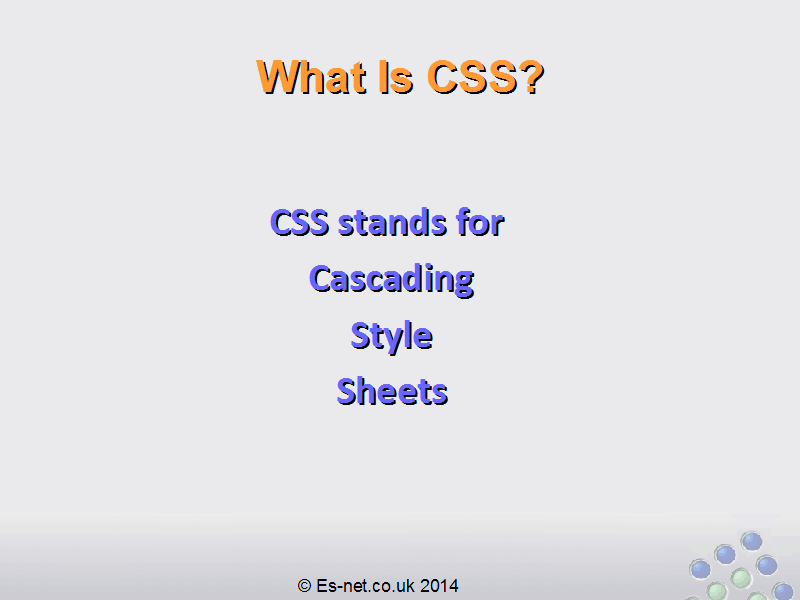 What Is CSS?

CSS stands for
Cascading
Style
Sheets

© Es-net.co.uk 2014